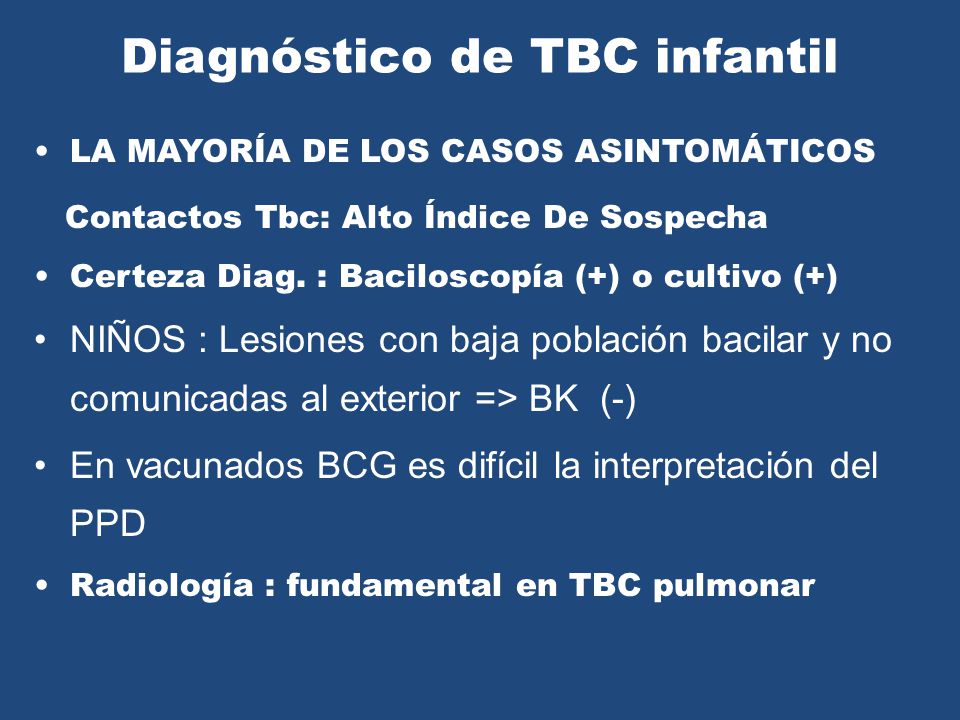 Diagnóstico de TBC infantil

• LA MAYORÍA DE LOS CASOS ASINTOMÁTICOS

Contactos Tbc: Alto Índice De Sospecha

• Certeza Diag. : Baciloscopía (+) o cultivo (+)

• NIÑOS : Lesiones con baja población bacilar y no comunicadas al exterior => BK (-)

• En vacunados BCG es difícil la interpretación del PPD

• Radiología : fundamental en TBC pulmonar